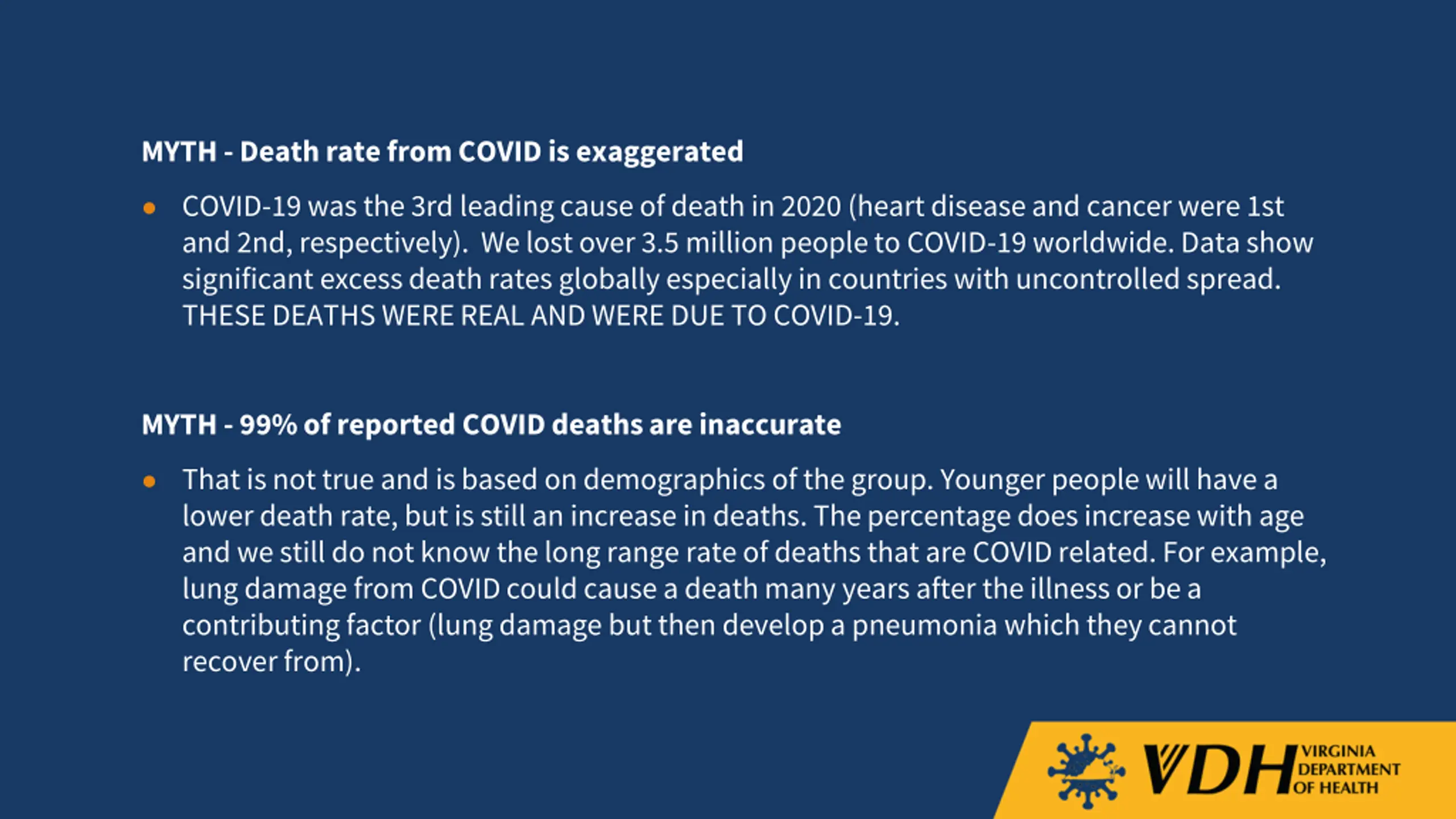 MYTH - Death rate from COVID is exaggerated

● COVID-19 was the 3rd leading cause of death in 2020 (heart disease and cancer were 1st and 2nd, respectively). We lost over 3.5 million people to COVID-19 worldwide. Data show significant excess death rates globally especially in countries with uncontrolled spread. THESE DEATHS WERE REAL AND WERE DUE TO COVID-19.

MYTH - 99% of reported COVID deaths are inaccurate

● That is not true and is based on demographics of the group. Younger people will have a lower death rate, but is still an increase in deaths. The percentage does increase with age and we still do not know the long range rate of deaths that are COVID related. For example, lung damage from COVID could cause a death many years after the illness or be a contributing factor (lung damage but then develop a pneumonia which they cannot recover from).

VDH VIRGINIA DEPARTMENT OF HEALTH